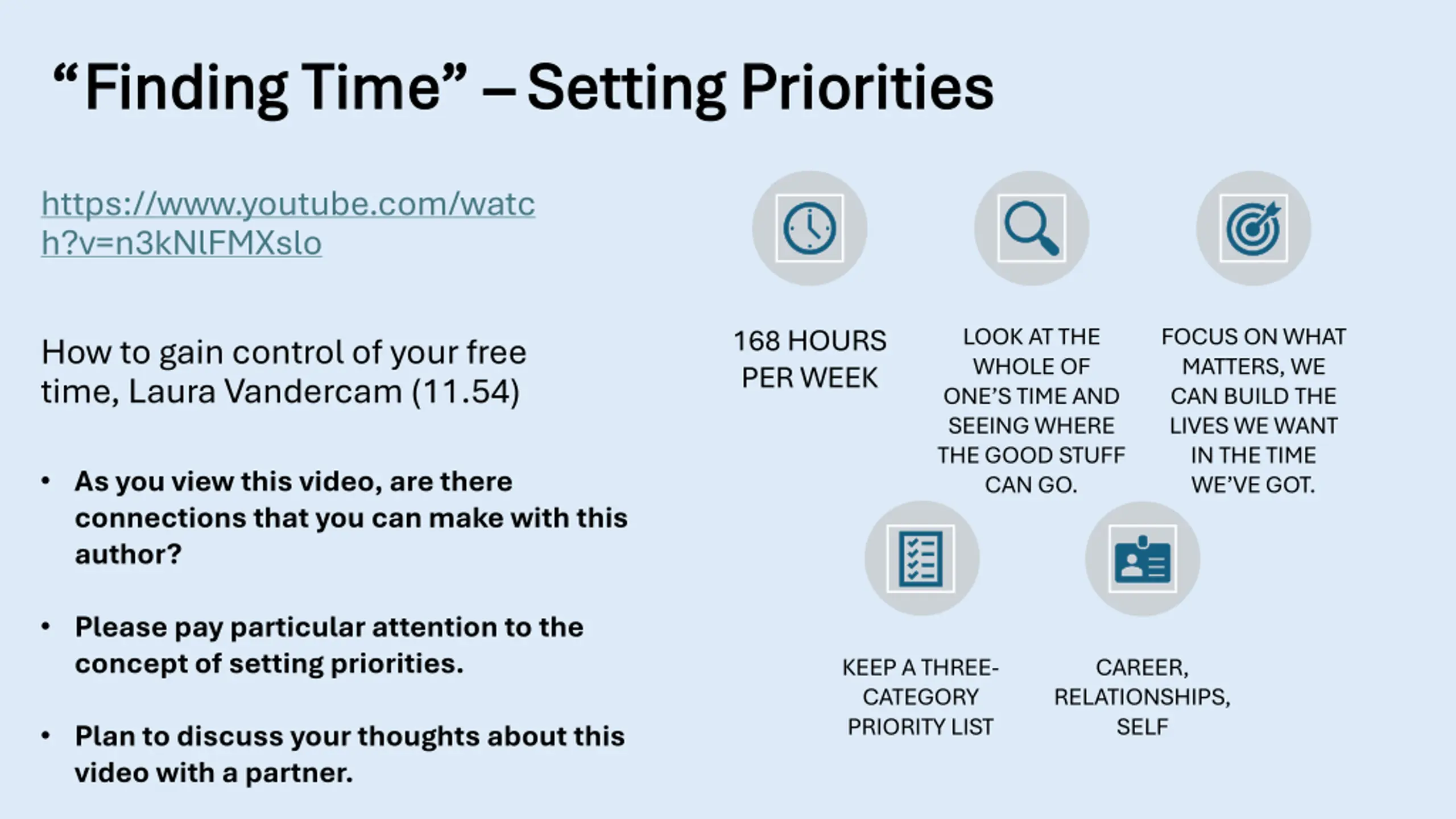 “Finding Time” – Setting Priorities

https://www.youtube.com/watch?v=n3kNlFMXslo

How to gain control of your free time, Laura Vandercam (11.54)

• As you view this video, are there connections that you can make with this author?

• Please pay particular attention to the concept of setting priorities.

• Plan to discuss your thoughts about this video with a partner.

168 HOURS PER WEEK

LOOK AT THE WHOLE OF ONE’S TIME AND SEEING WHERE THE GOOD STUFF CAN GO.

FOCUS ON WHAT MATTERS, WE CAN BUILD THE LIVES WE WANT IN THE TIME WE’VE GOT.

KEEP A THREE-CATEGORY PRIORITY LIST

CAREER, RELATIONSHIPS, SELF